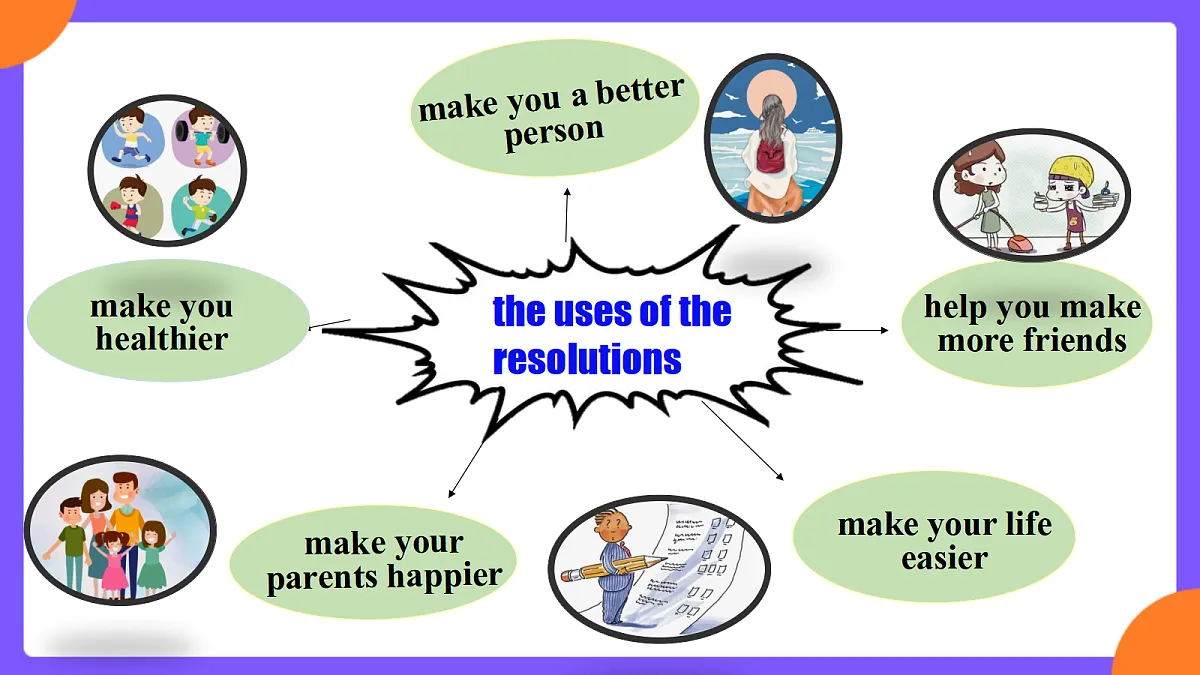 make you a better person

make you healthier

the uses of the resolutions

help you make more friends

make your parents happier

make your life easier